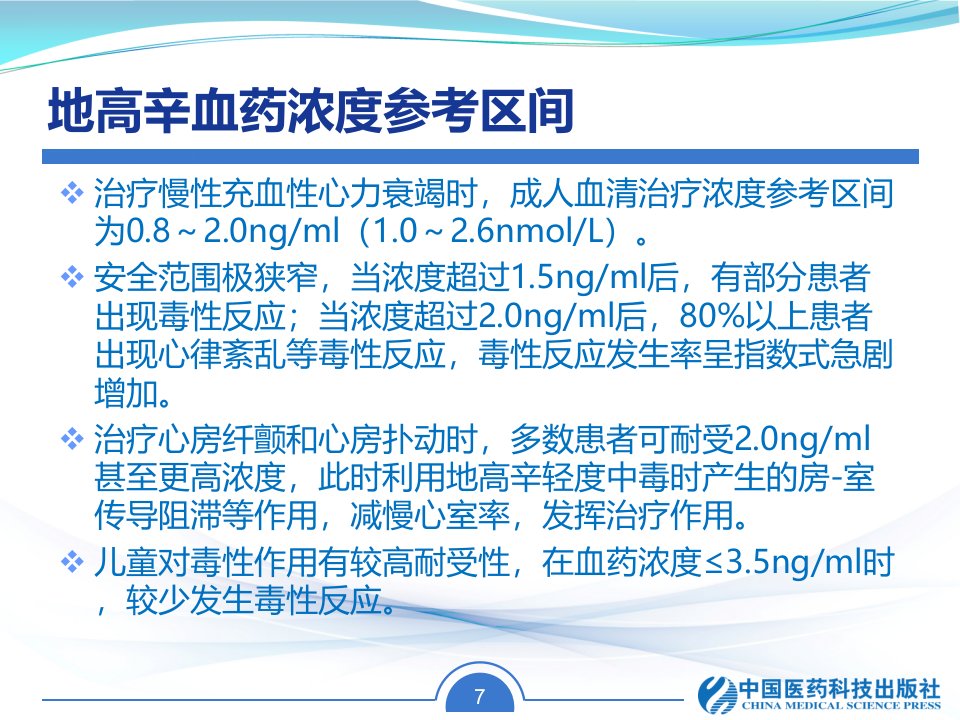 地高辛血药浓度参考区间

❖ 治疗慢性充血性心力衰竭时，成人血清治疗浓度参考区间为0.8～2.0ng/ml（1.0～2.6nmol/L）。

❖ 安全范围极狭窄，当浓度超过1.5ng/ml后，有部分患者出现毒性反应；当浓度超过2.0ng/ml后，80%以上患者出现心律紊乱等毒性反应，毒性反应发生率呈指数式急剧增加。

❖ 治疗心房纤颤和心房扑动时，多数患者可耐受2.0ng/ml甚至更高浓度，此时利用地高辛轻度中毒时产生的房-室传导阻滞等作用，减慢心室率，发挥治疗作用。

❖ 儿童对毒性作用有较高耐受性，在血药浓度≤3.5ng/ml时，较少发生毒性反应。

7

中国医药科技出版社
CHINA MEDICAL SCIENCE PRESS